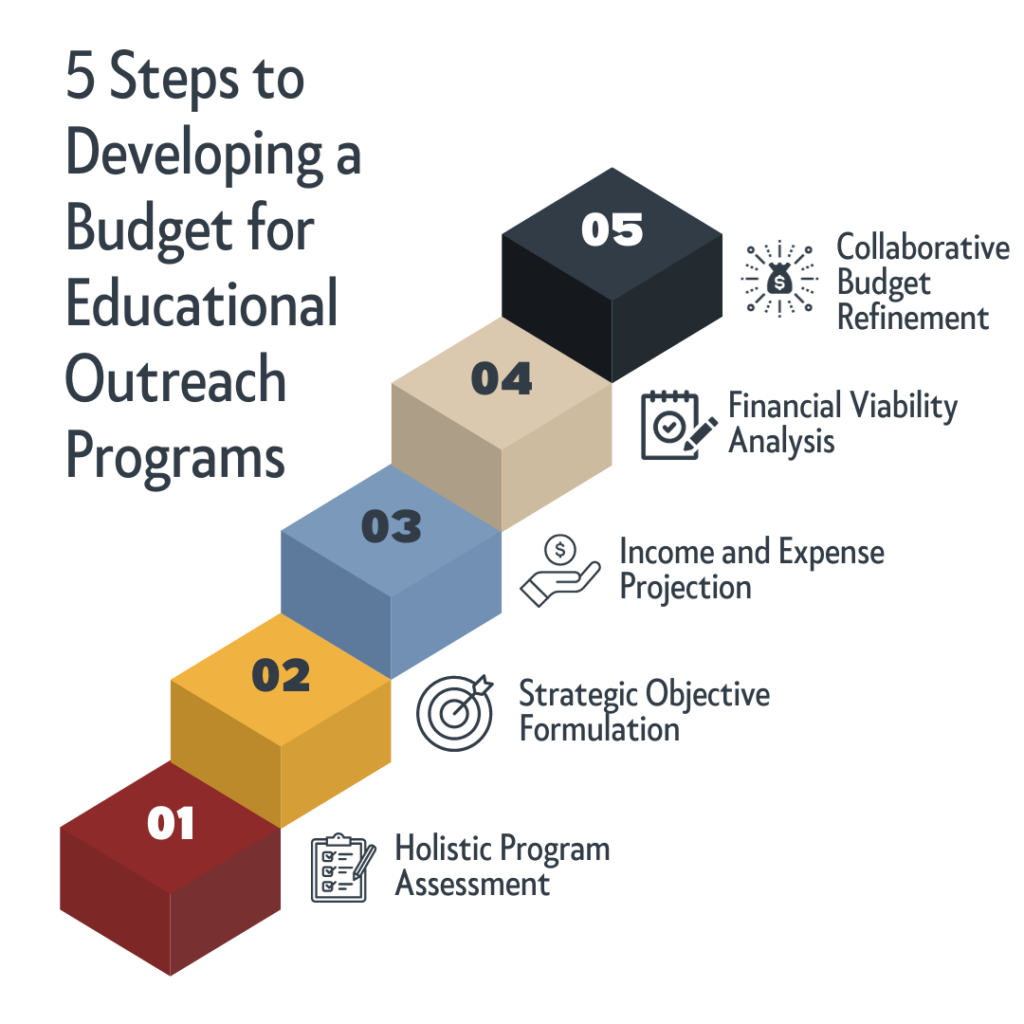 5 Steps to Developing a Budget for Educational Outreach Programs

05
Collaborative Budget Refinement

04
Financial Viability Analysis

03
Income and Expense Projection

02
Strategic Objective Formulation

01
Holistic Program Assessment